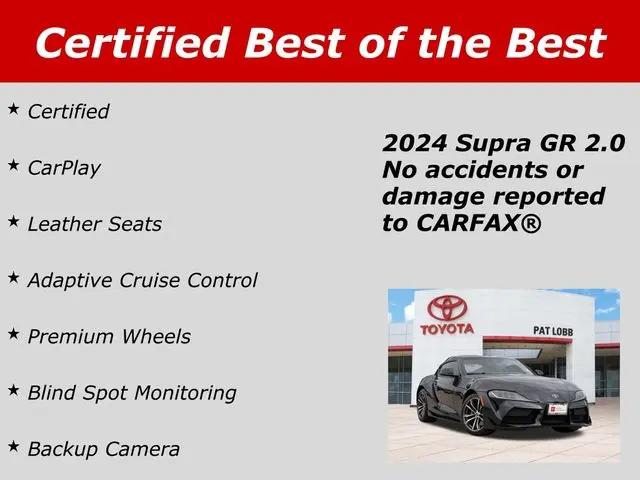 Certified Best of the Best

★ Certified

★ CarPlay

★ Leather Seats

★ Adaptive Cruise Control

★ Premium Wheels

★ Blind Spot Monitoring

★ Backup Camera

2024 Supra GR 2.0
No accidents or damage reported to CARFAX®

TOYOTA

PAT LOBB